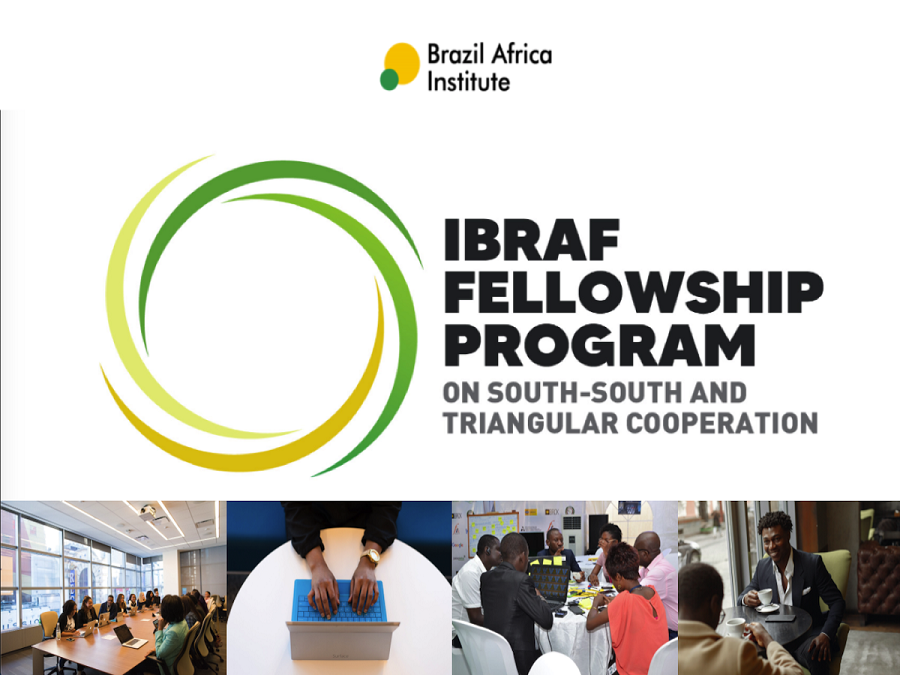 Brazil Africa Institute

IBRAF FELLOWSHIP PROGRAM

ON SOUTH-SOUTH AND TRIANGULAR COOPERATION